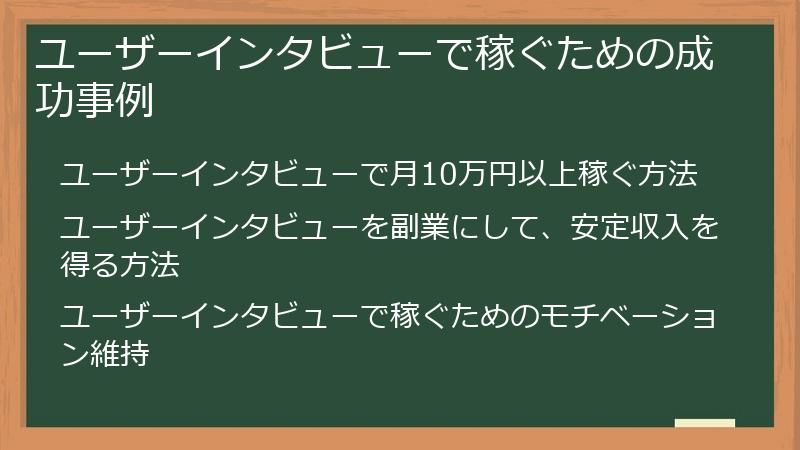 ユーザーインタビューで稼ぐための成功事例

ユーザーインタビューで月10万円以上稼ぐ方法

ユーザーインタビューを副業にして、安定収入を得る方法

ユーザーインタビューで稼ぐためのモチベーション維持